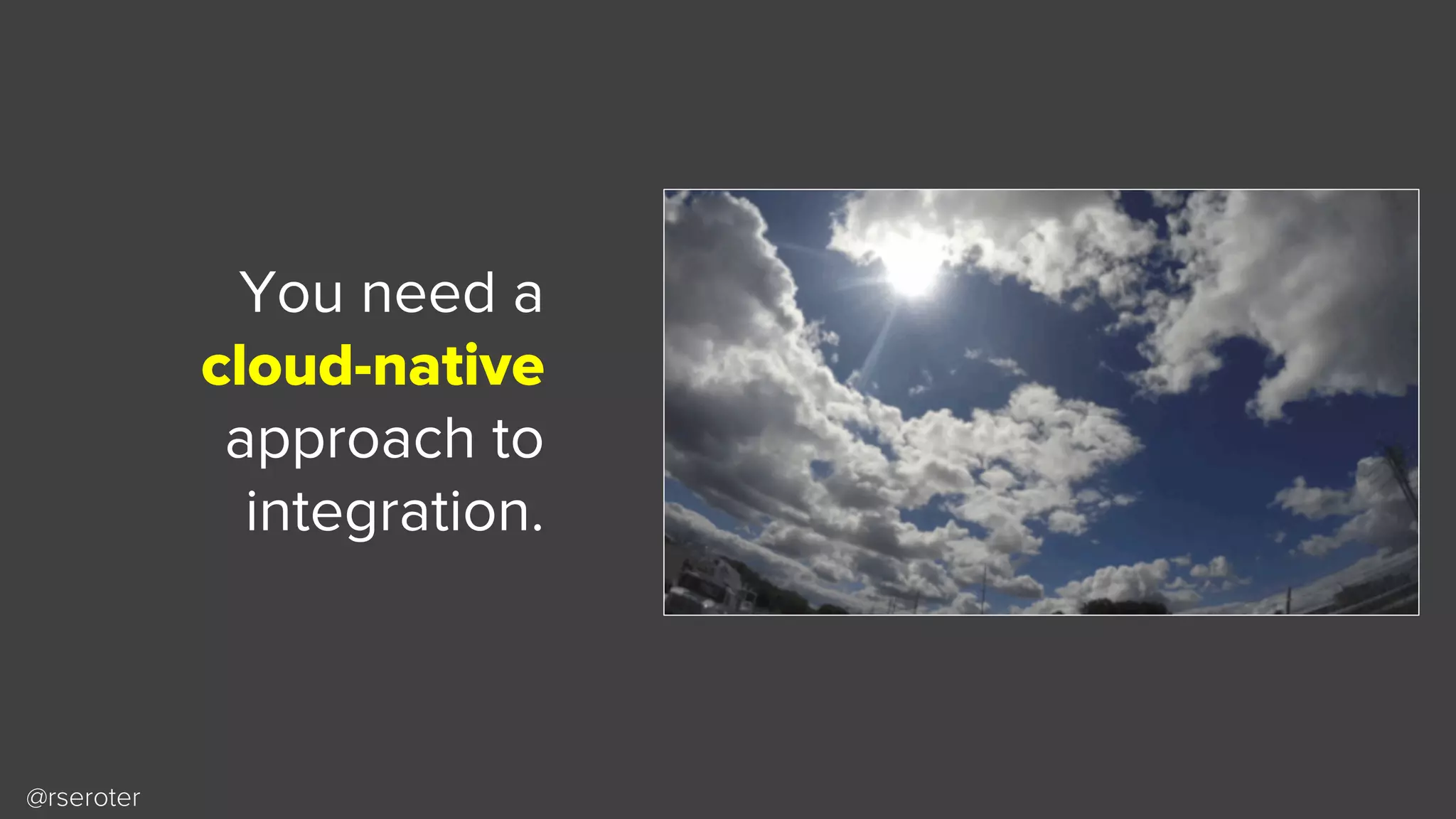 You need a cloud-native approach to integration.

@rseroter